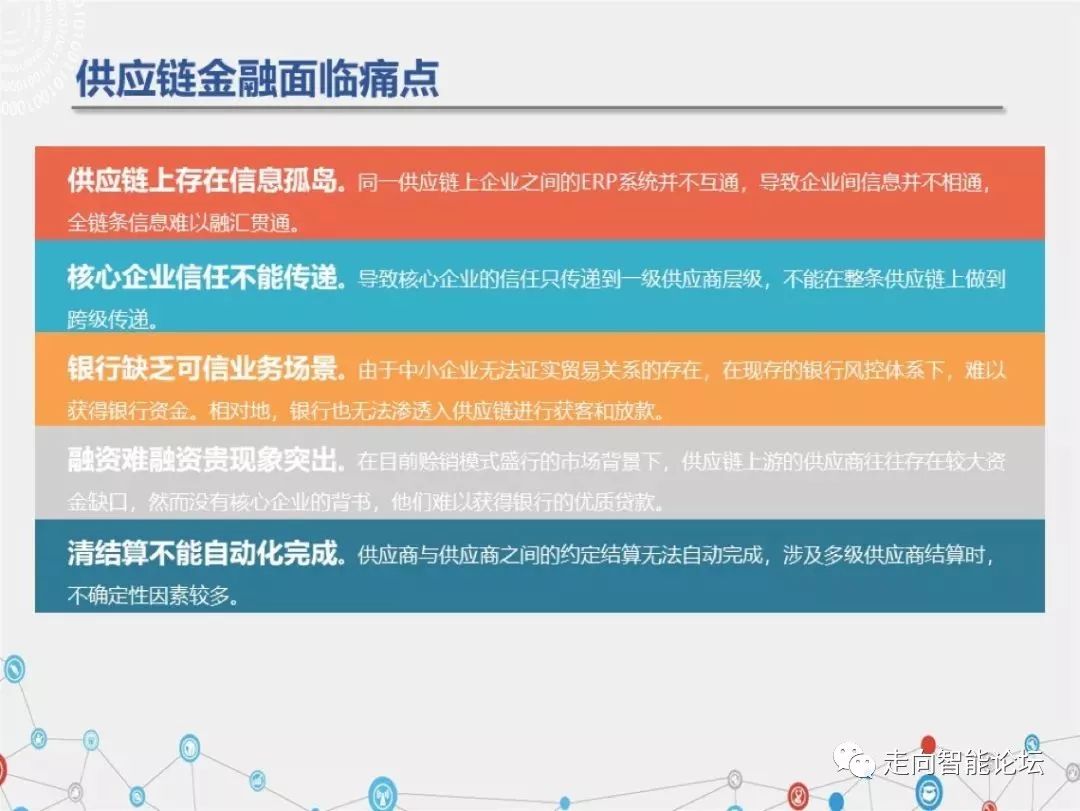 供应链金融面临痛点

供应链上存在信息孤岛。同一供应链上企业之间的ERP系统并不互通，导致企业间信息并不相通，全链条信息难以融汇贯通。

核心企业信任不能传递。导致核心企业的信任只传递到一级供应商层级，不能在整条供应链上做到跨级传递。

银行缺乏可信业务场景。由于中小企业无法证实贸易关系的存在，在现存的银行风控体系下，难以获得银行资金。相对地，银行也无法渗透入供应链进行获客和放款。

融资难融资贵现象突出。在目前赊销模式盛行的市场背景下，供应链上游的供应商往往存在较大资金缺口，然而没有核心企业的背书，他们难以获得银行的优质贷款。

清结算不能自动化完成。供应商与供应商之间的约定结算无法自动完成，涉及多级供应商结算时，不确定性因素较多。

走向智能论坛